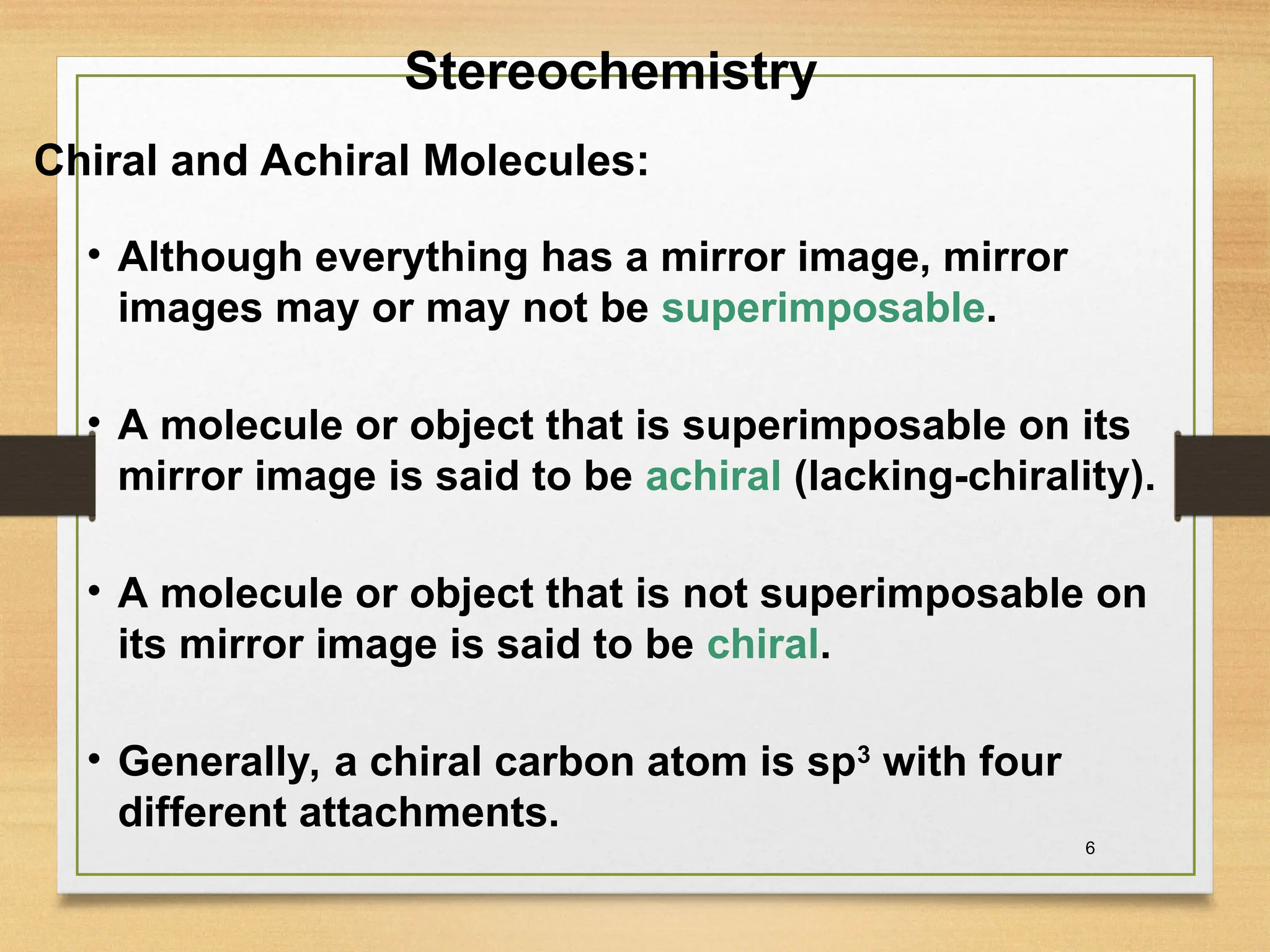 Stereochemistry

Chiral and Achiral Molecules:

• Although everything has a mirror image, mirror images may or may not be superimposable.

• A molecule or object that is superimposable on its mirror image is said to be achiral (lacking-chirality).

• A molecule or object that is not superimposable on its mirror image is said to be chiral.

• Generally, a chiral carbon atom is $sp^3$ with four different attachments.

6